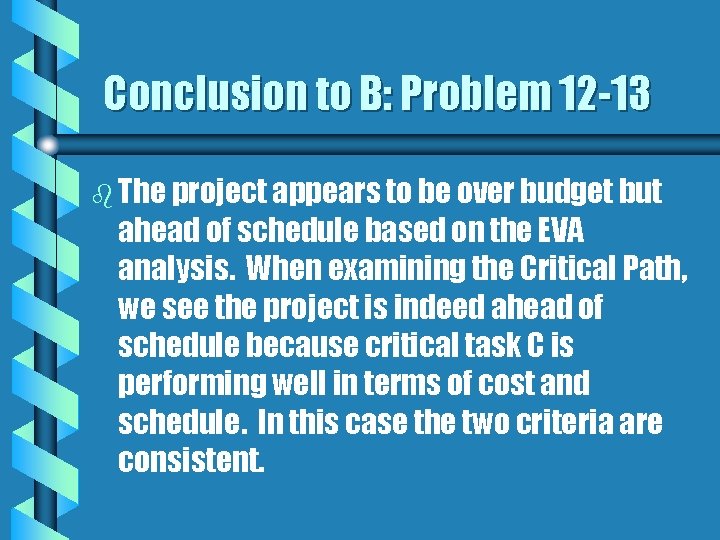 Conclusion to B: Problem 12-13

The project appears to be over budget but ahead of schedule based on the EVA analysis. When examining the Critical Path, we see the project is indeed ahead of schedule because critical task C is performing well in terms of cost and schedule. In this case the two criteria are consistent.